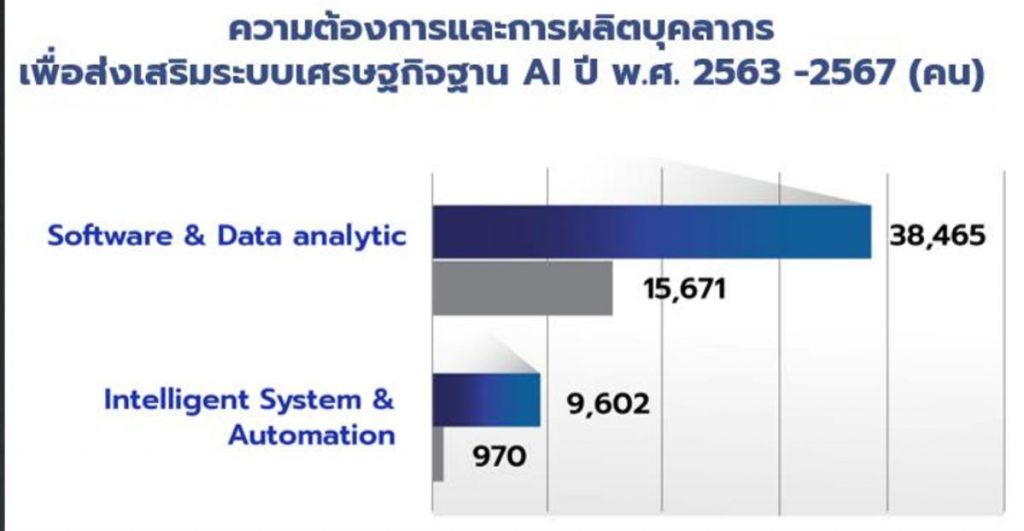 ความต้องการและการผลิตบุคลากร
เพื่อส่งเสริมระบบเศรษฐกิจฐาน AI ปี พ.ศ. 2563 -2567 (คน)

Software & Data analytic

38,465

15,671

Intelligent System & Automation

9,602

970